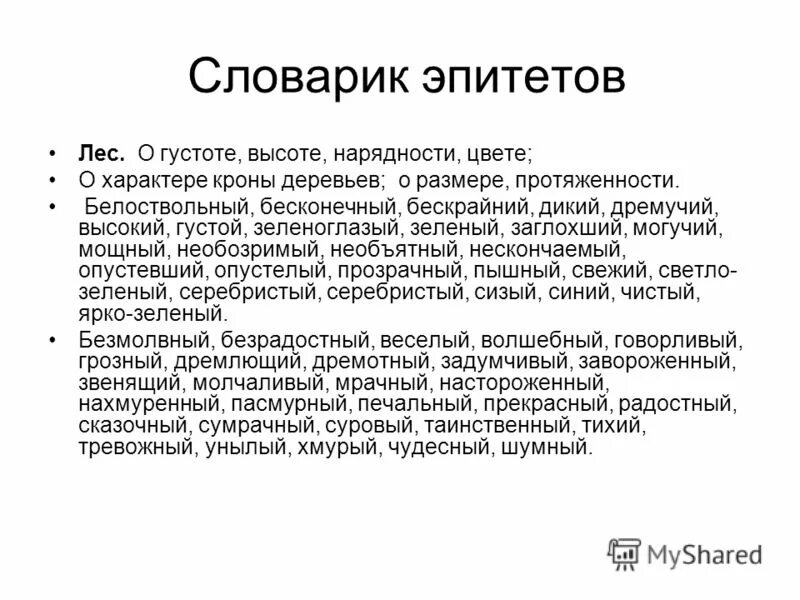 Словарик эпитетов

• **Лес.** О густоте, высоте, нарядности, цвете;

• О характере кроны деревьев; о размере, протяженности.

• Белоствольный, бесконечный, бескрайний, дикий, дремучий, высокий, густой, зеленоглазый, зеленый, заглохший, могучий, мощный, необозримый, необъятный, нескончаемый, опустевший, опустелый, прозрачный, пышный, свежий, светло-зеленый, серебристый, серебристый, сизый, синий, чистый, ярко-зеленый.

• Безмолвный, безрадостный, веселый, волшебный, говорливый, грозный, дремлющий, дремотный, задумчивый, завороженный, звенящий, молчаливый, мрачный, настороженный, нахмуренный, пасмурный, печальный, прекрасный, радостный, сказочный, сумрачный, суровый, таинственный, тихий, тревожный, унылый, хмурый, чудесный, шумный.

MyShared